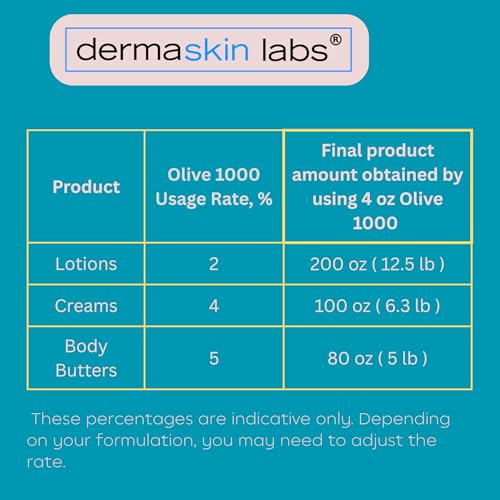 dermaskin labs®

| Product | Olive 1000 Usage Rate, % | Final product amount obtained by using 4 oz Olive 1000 |
|---|---|---|
| Lotions | 2 | 200 oz ( 12.5 lb ) |
| Creams | 4 | 100 oz ( 6.3 lb ) |
| Body Butters | 5 | 80 oz ( 5 lb ) |

These percentages are indicative only. Depending on your formulation, you may need to adjust the rate.